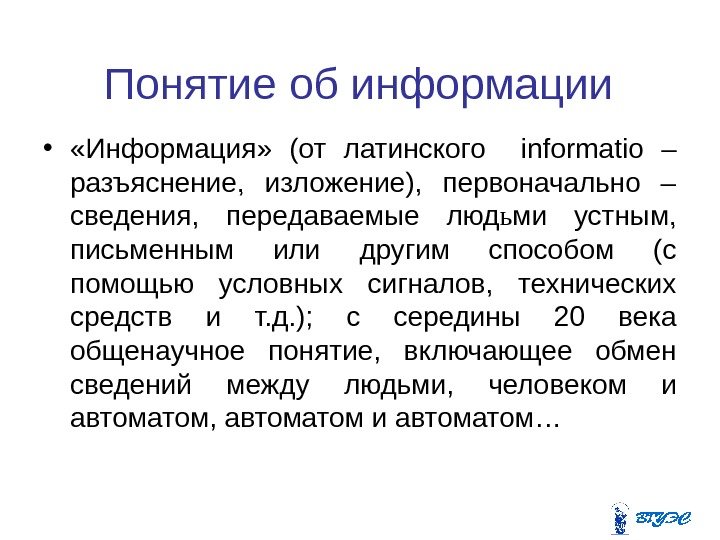 Понятие об информации

• «Информация» (от латинского informatio – разъяснение, изложение), первоначально – сведения, передаваемые людьми устным, письменным или другим способом (с помощью условных сигналов, технических средств и т.д.); с середины 20 века общенаучное понятие, включающее обмен сведений между людьми, человеком и автоматом, автоматом и автоматом…

ВГУЭС